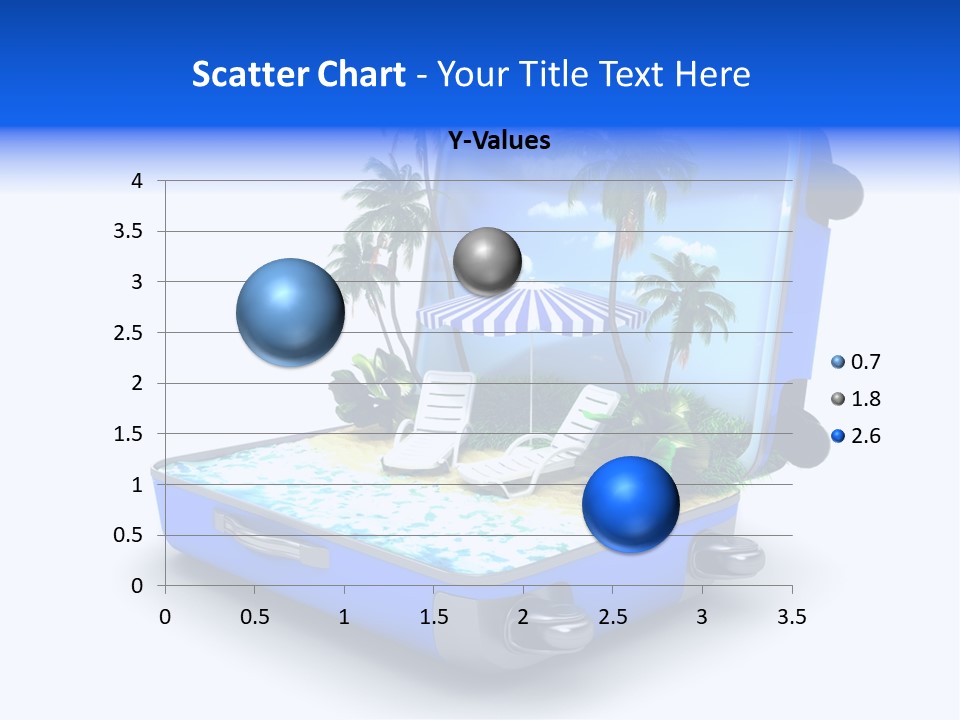 Scatter Chart - Your Title Text Here

Y-Values

4
3.5
3
2.5
2
1.5
1
0.5
0

0 0.5 1 1.5 2 2.5 3 3.5

0.7
1.8
2.6